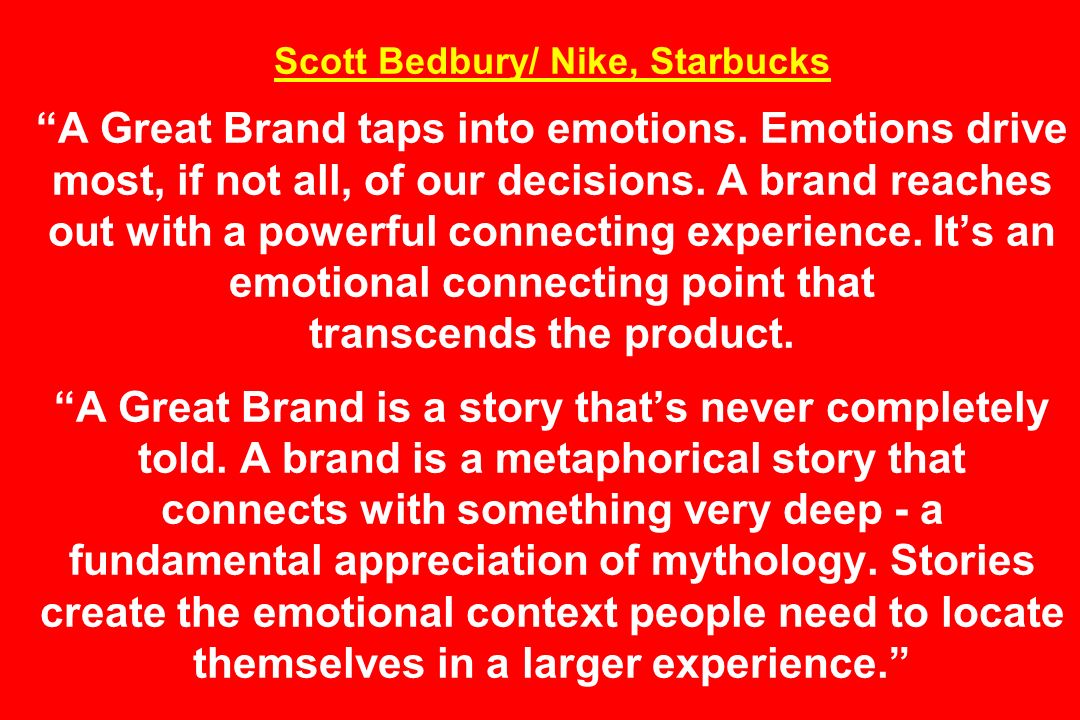 Scott Bedbury/ Nike, Starbucks

“A Great Brand taps into emotions. Emotions drive most, if not all, of our decisions. A brand reaches out with a powerful connecting experience. It’s an emotional connecting point that transcends the product.

“A Great Brand is a story that’s never completely told. A brand is a metaphorical story that connects with something very deep - a fundamental appreciation of mythology. Stories create the emotional context people need to locate themselves in a larger experience.”